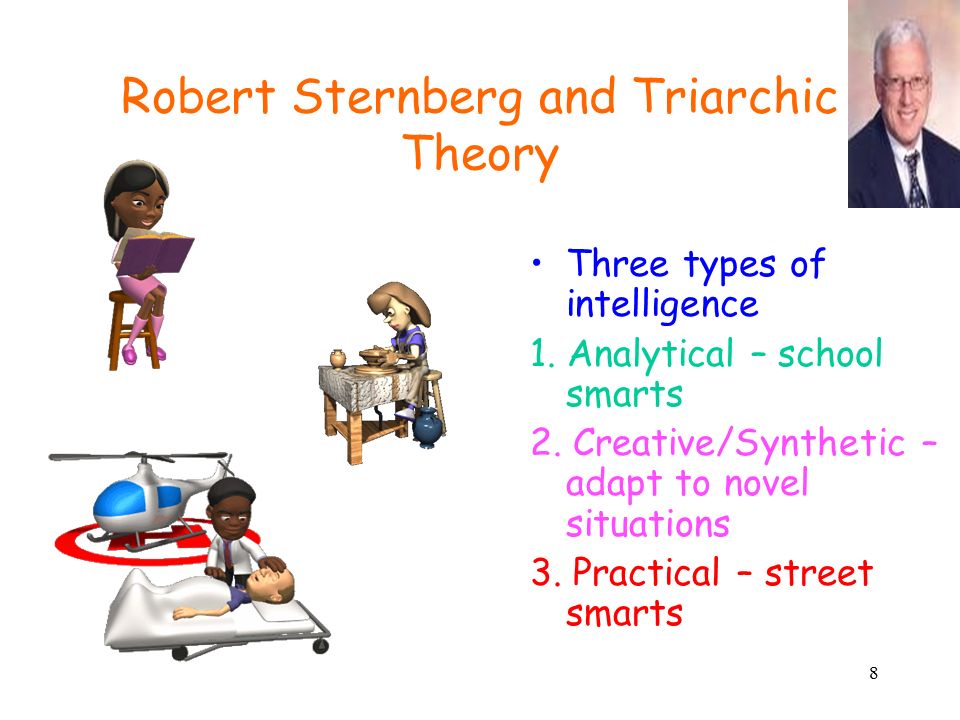 Robert Sternberg and Triarchic Theory

• Three types of intelligence

1. Analytical – school smarts

2. Creative/Synthetic – adapt to novel situations

3. Practical – street smarts

8